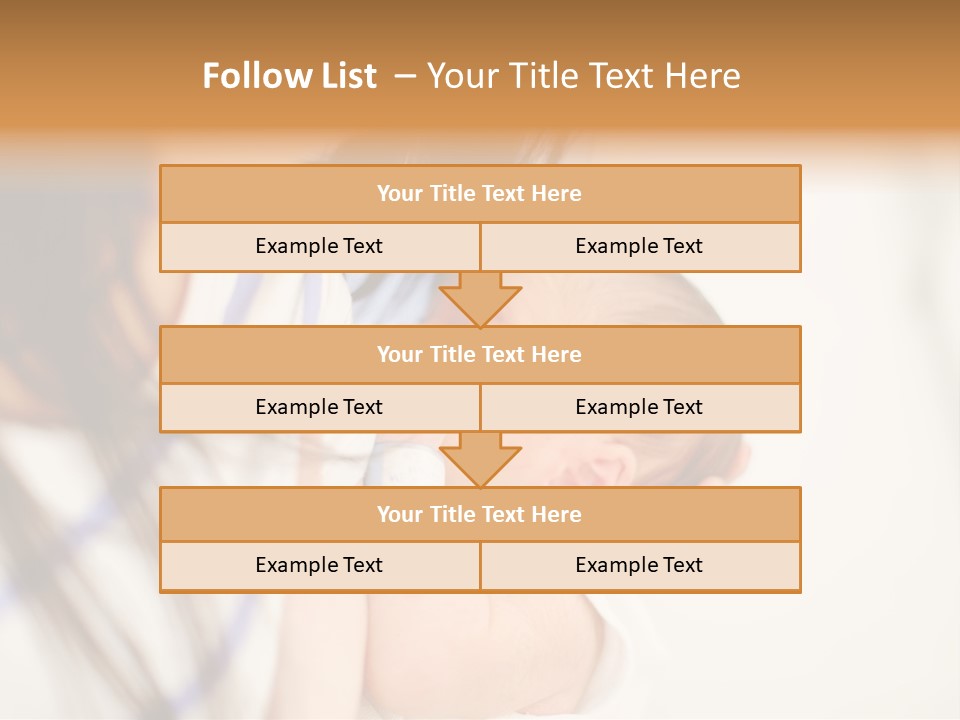 Follow List – Your Title Text Here

Your Title Text Here

Example Text

Example Text

Your Title Text Here

Example Text

Example Text

Your Title Text Here

Example Text

Example Text